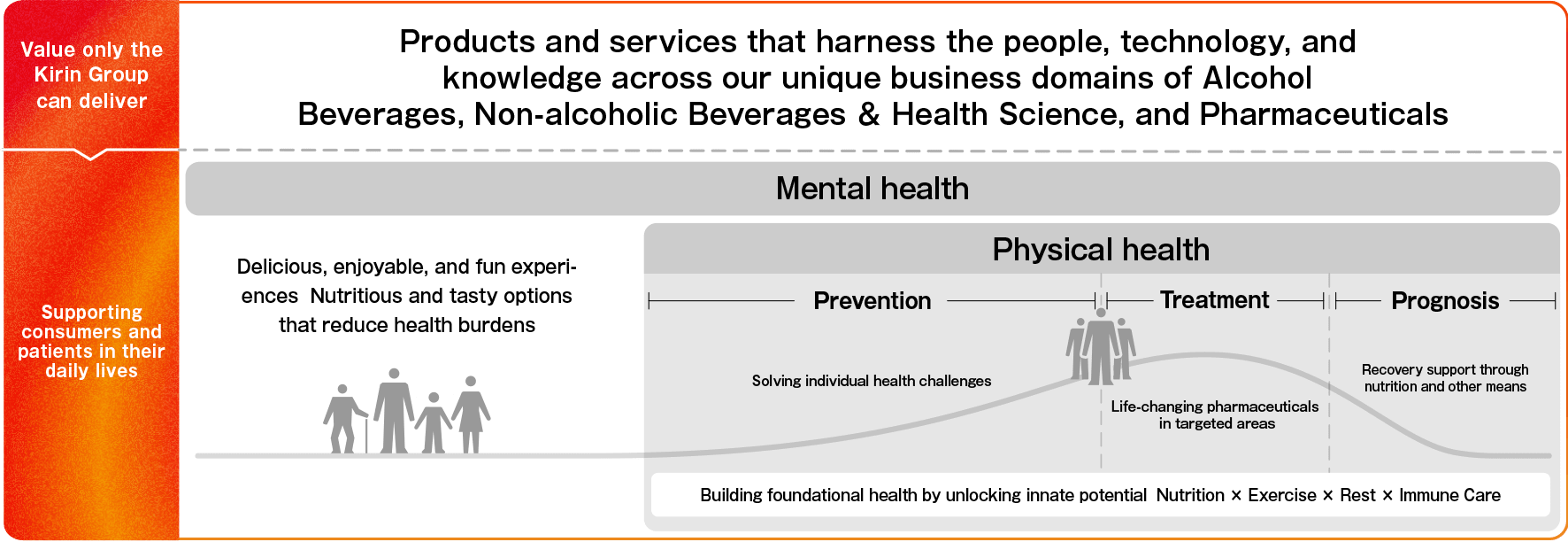 Value only the Kirin Group can deliver

Products and services that harness the people, technology, and knowledge across our unique business domains of Alcohol Beverages, Non-alcoholic Beverages & Health Science, and Pharmaceuticals

Supporting consumers and patients in their daily lives

Mental health

Delicious, enjoyable, and fun experiences Nutritious and tasty options that reduce health burdens

Physical health

Prevention

Treatment

Prognosis

Solving individual health challenges

Life-changing pharmaceuticals in targeted areas

Recovery support through nutrition and other means

Building foundational health by unlocking innate potential Nutrition × Exercise × Rest × Immune Care